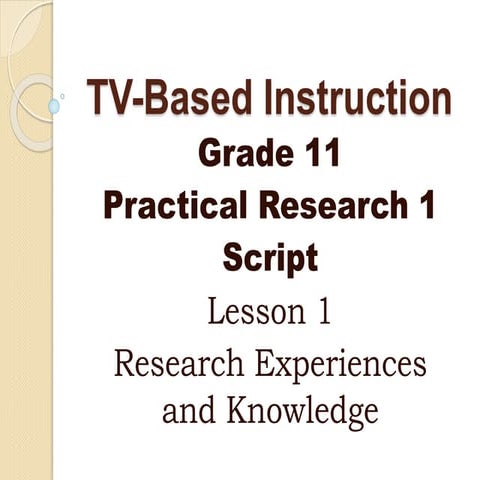 TV-Based Instruction
Grade 11
Practical Research 1
Script
Lesson 1
Research Experiences and Knowledge